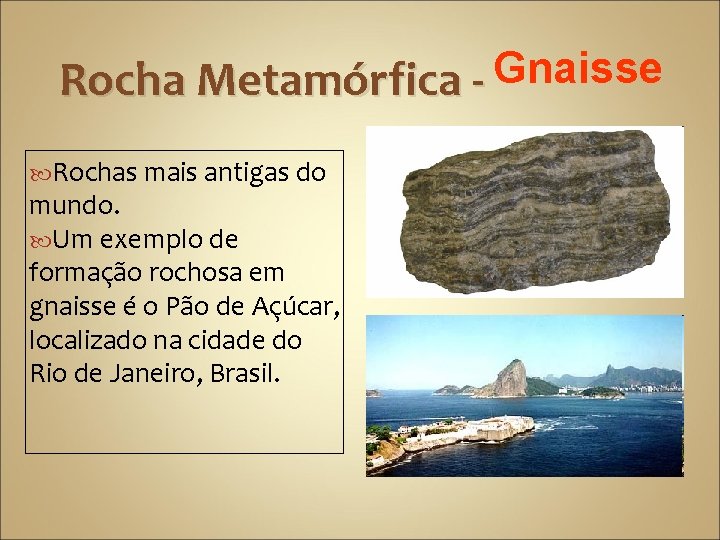 Rocha Metamórfica - Gnaisse

Rochas mais antigas do mundo.

Um exemplo de formação rochosa em gnaisse é o Pão de Açúcar, localizado na cidade do Rio de Janeiro, Brasil.